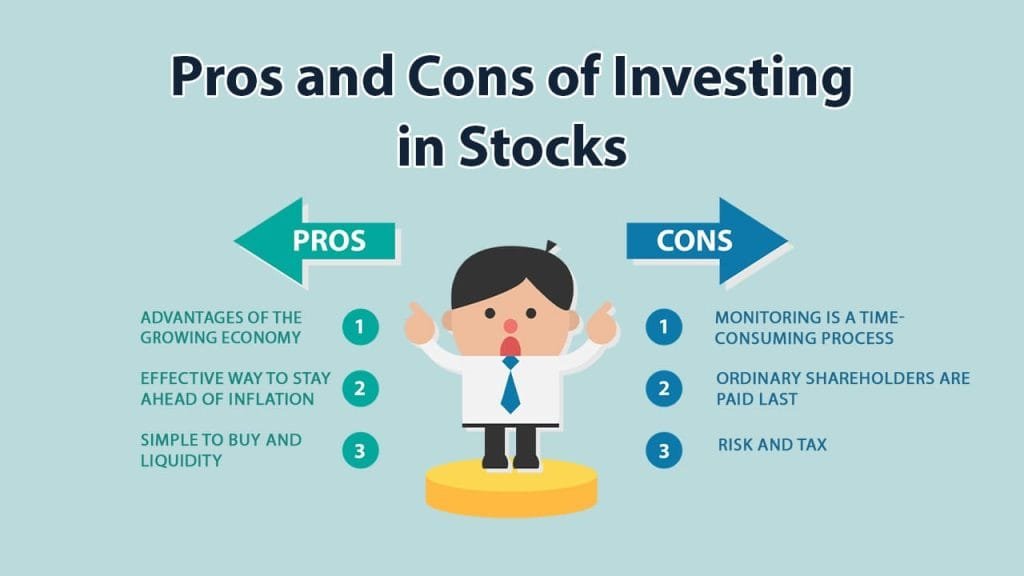 Pros and Cons of Investing in Stocks

PROS

ADVANTAGES OF THE GROWING ECONOMY 1

EFFECTIVE WAY TO STAY AHEAD OF INFLATION 2

SIMPLE TO BUY AND LIQUIDITY 3

CONS

1 MONITORING IS A TIME-CONSUMING PROCESS

2 ORDINARY SHAREHOLDERS ARE PAID LAST

3 RISK AND TAX